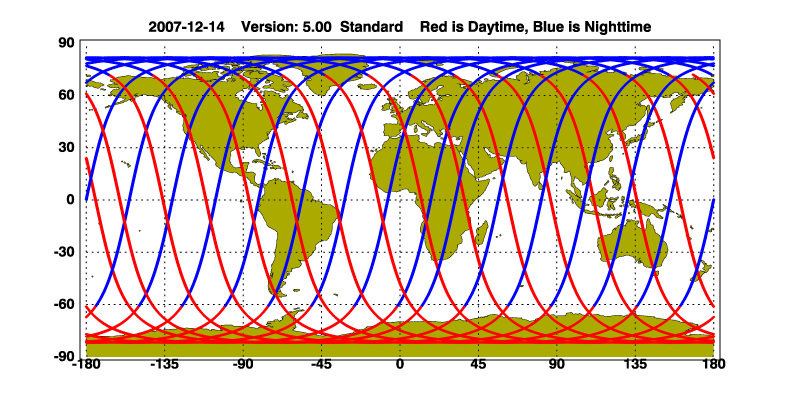 2007-12-14 Version: 5.00 Standard Red is Daytime, Blue is Nighttime

90
60
30
0
-30
-60
-90

-180 -135 -90 -45 0 45 90 135 180